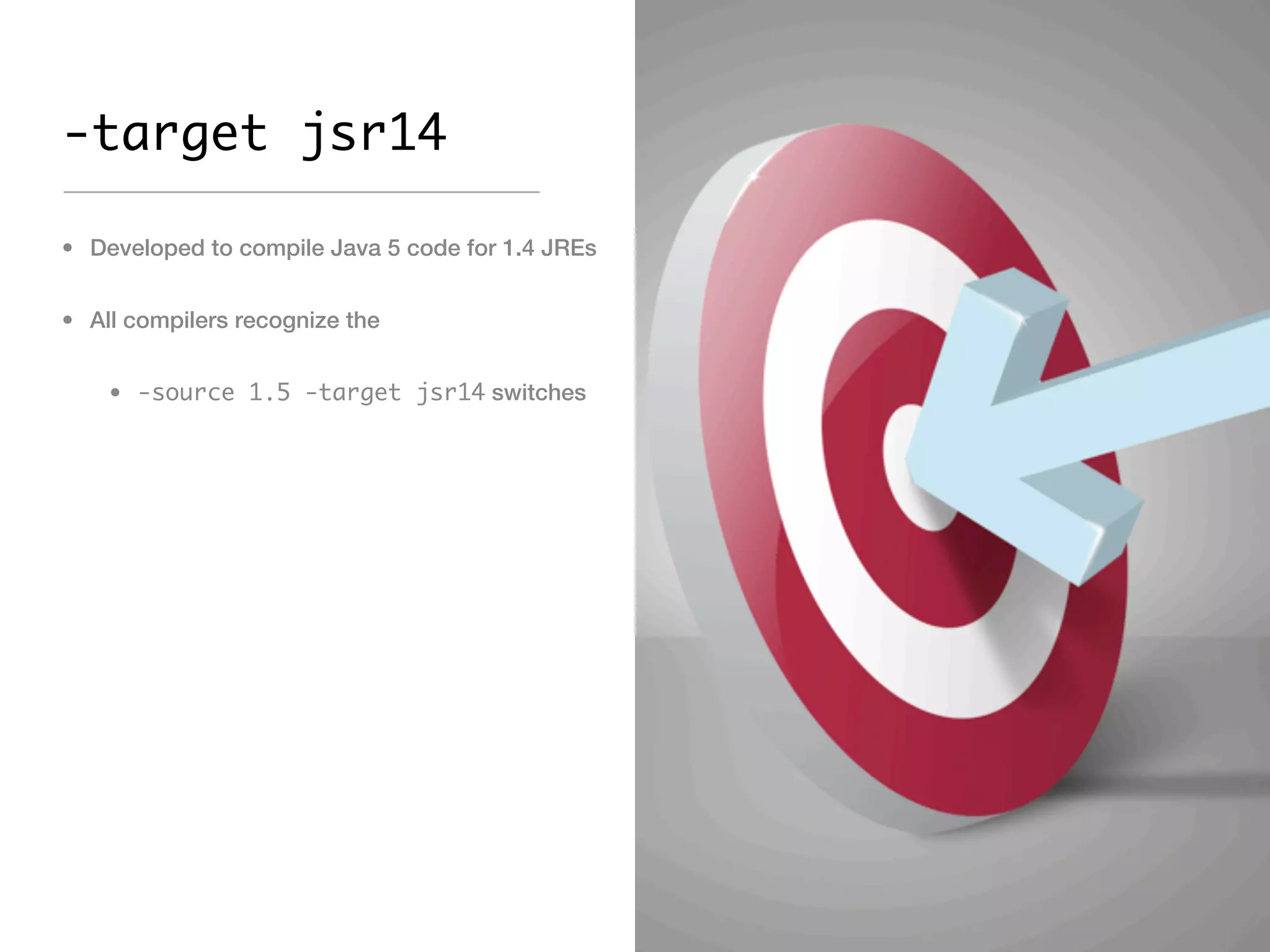 -target jsr14

• Developed to compile Java 5 code for 1.4 JREs

• All compilers recognize the

• -source 1.5 -target jsr14 switches